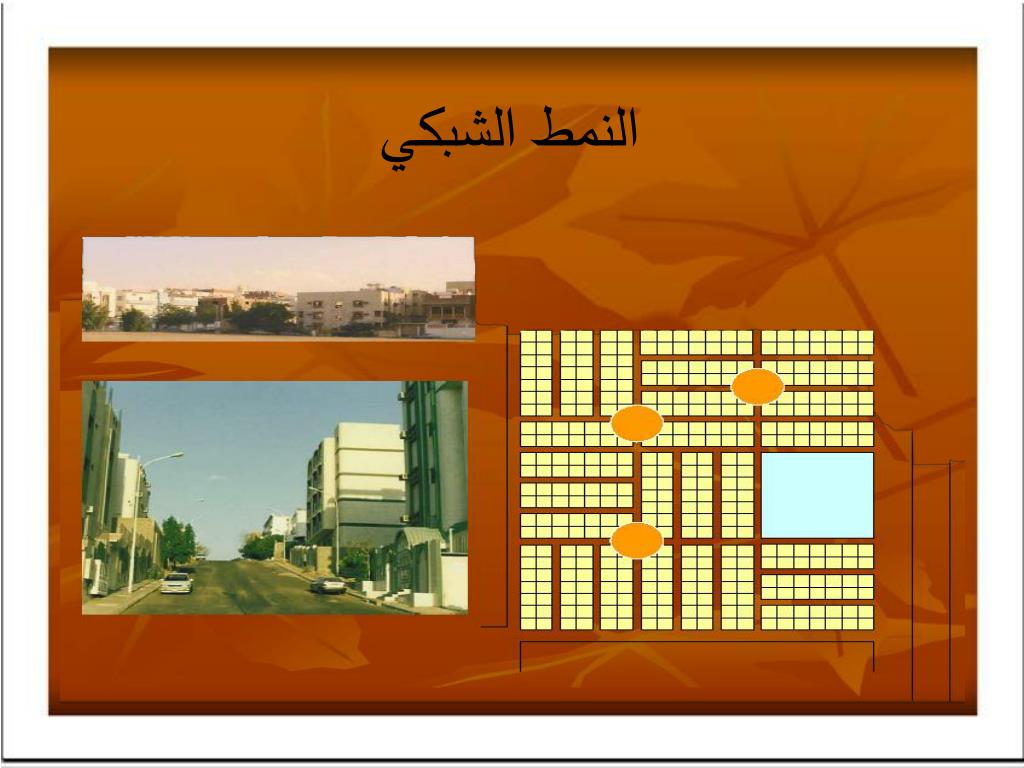 النمط الشبكي